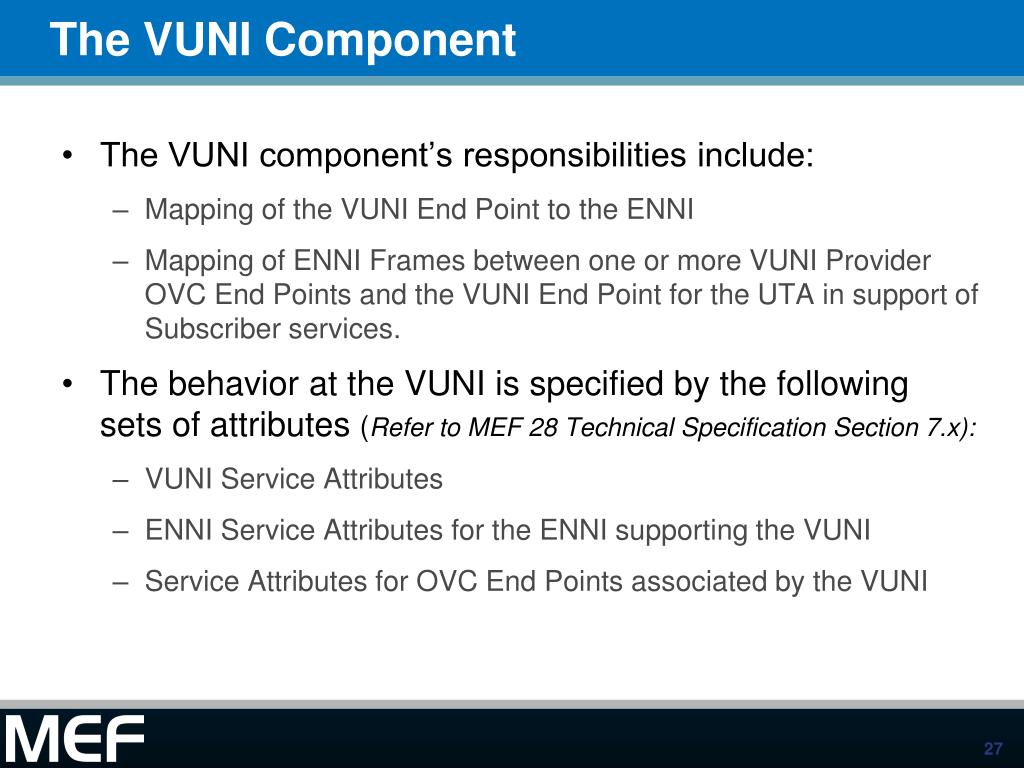 The VUNI Component

• The VUNI component's responsibilities include:
  – Mapping of the VUNI End Point to the ENNI
  – Mapping of ENNI Frames between one or more VUNI Provider OVC End Points and the VUNI End Point for the UTA in support of Subscriber services.

• The behavior at the VUNI is specified by the following sets of attributes (Refer to MEF 28 Technical Specification Section 7.x):
  – VUNI Service Attributes
  – ENNI Service Attributes for the ENNI supporting the VUNI
  – Service Attributes for OVC End Points associated by the VUNI

MEF

27